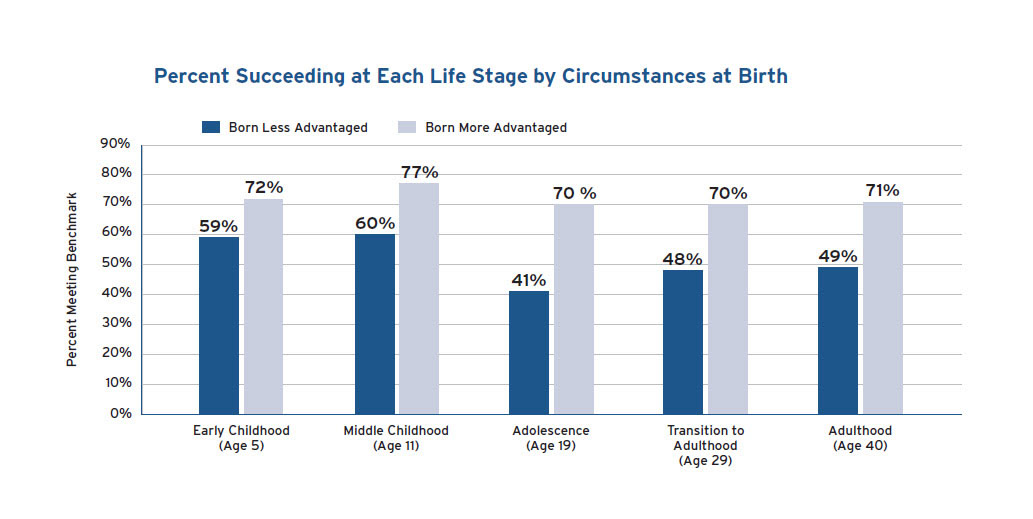 Percent Succeeding at Each Life Stage by Circumstances at Birth

Born Less Advantaged
Born More Advantaged

Percent Meeting Benchmark

90%
80%
70%
60%
50%
40%
30%
20%
10%
0%

59%
72%
60%
77%
41%
70 %
48%
70%
49%
71%

Early Childhood (Age 5)
Middle Childhood (Age 11)
Adolescence (Age 19)
Transition to Adulthood (Age 29)
Adulthood (Age 40)